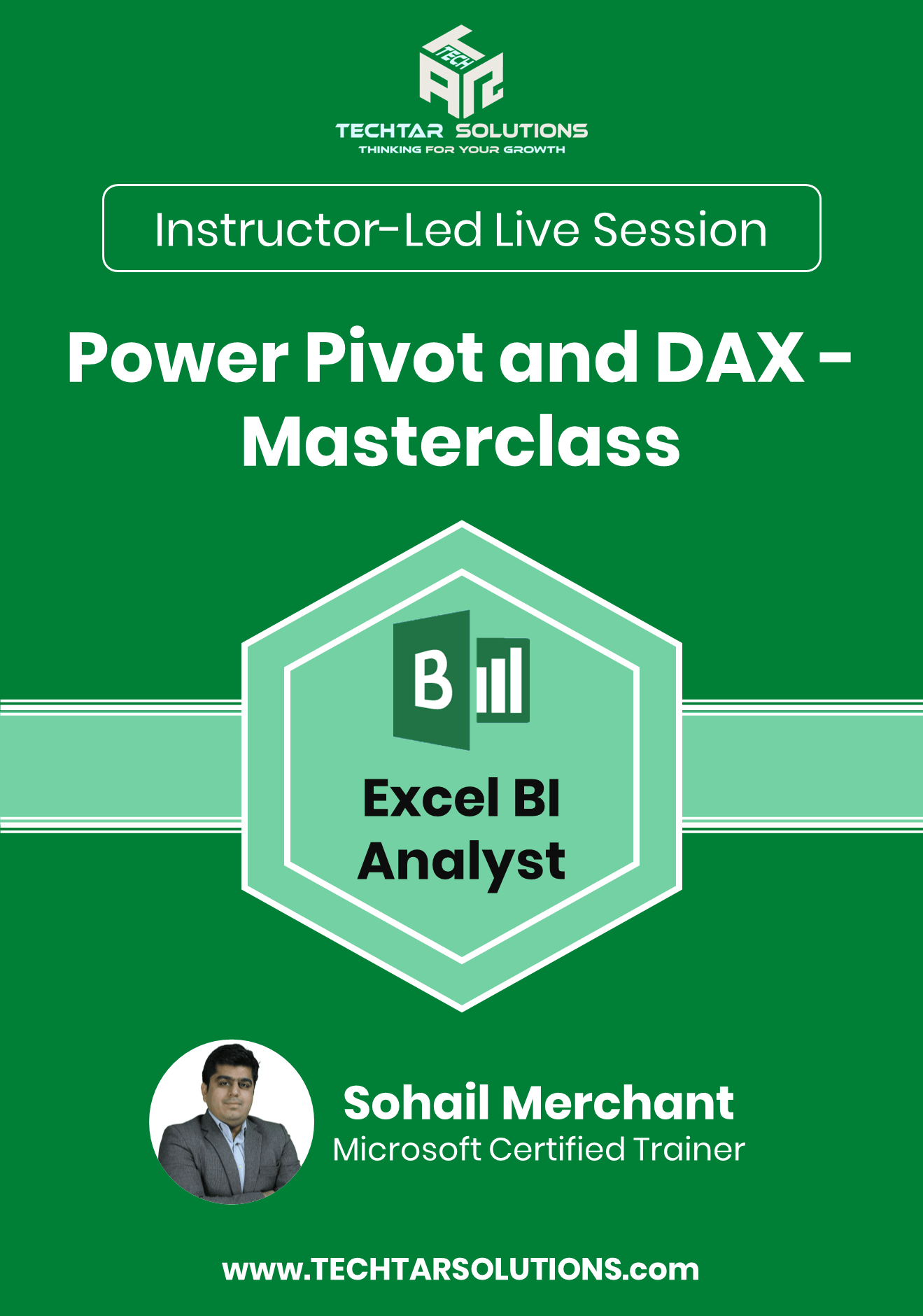 TECH AR

TECHTAR SOLUTIONS
THINKING FOR YOUR GROWTH

Instructor-Led Live Session

Power Pivot and DAX - Masterclass

B

Excel BI Analyst

Sohail Merchant
Microsoft Certified Trainer

www.TECHTARSOLUTIONS.com